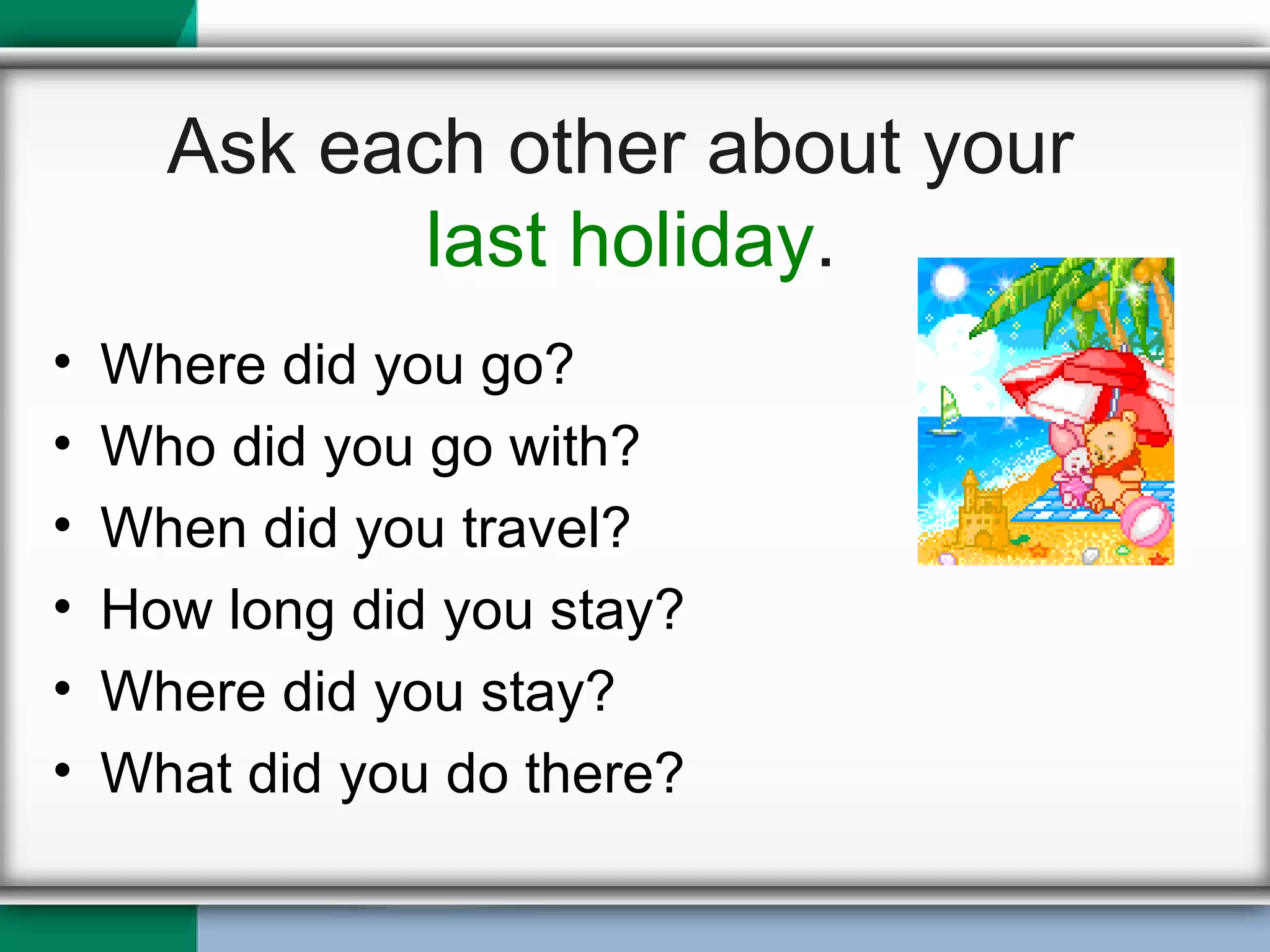 Ask each other about your last holiday.

• Where did you go?
• Who did you go with?
• When did you travel?
• How long did you stay?
• Where did you stay?
• What did you do there?